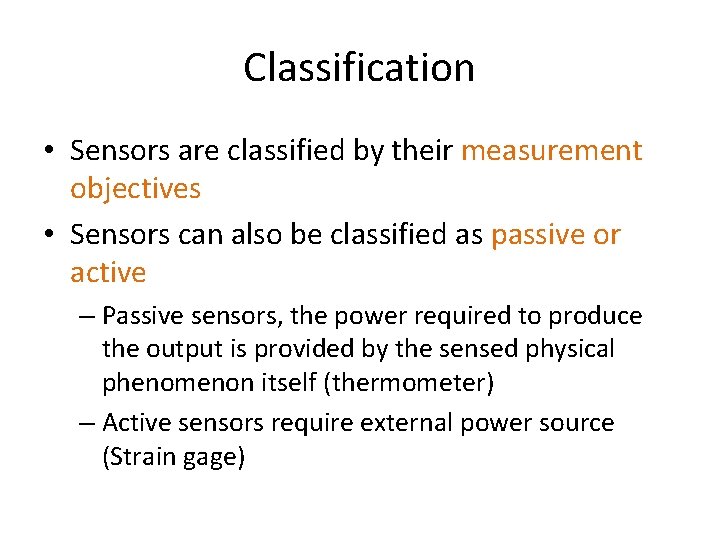 Classification

• Sensors are classified by their measurement objectives

• Sensors can also be classified as passive or active

– Passive sensors, the power required to produce the output is provided by the sensed physical phenomenon itself (thermometer)

– Active sensors require external power source (Strain gage)